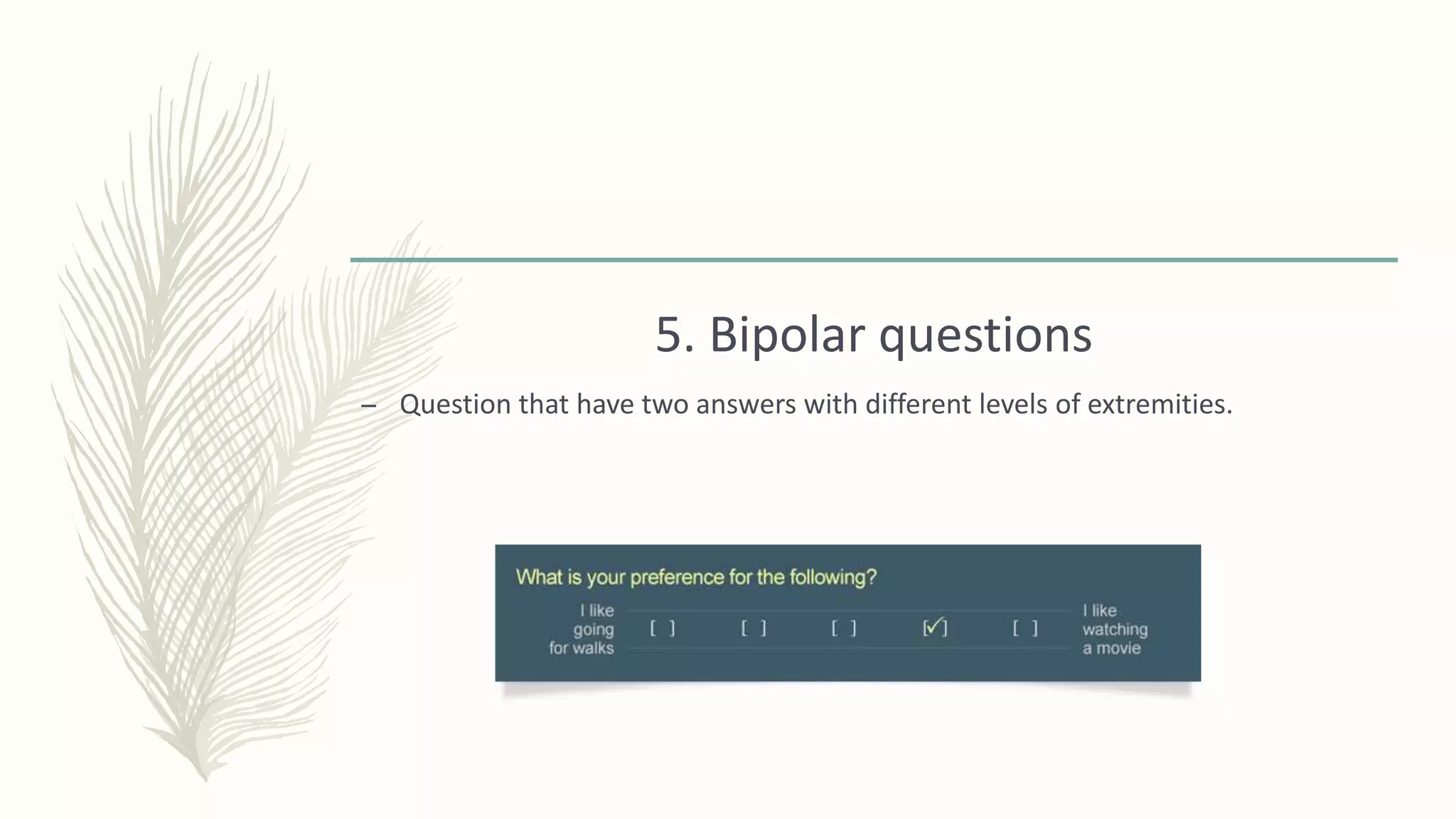 5. Bipolar questions

– Question that have two answers with different levels of extremities.

What is your preference for the following?

I like going for walks [ ] [ ] [ ] [✓] [ ] I like watching a movie